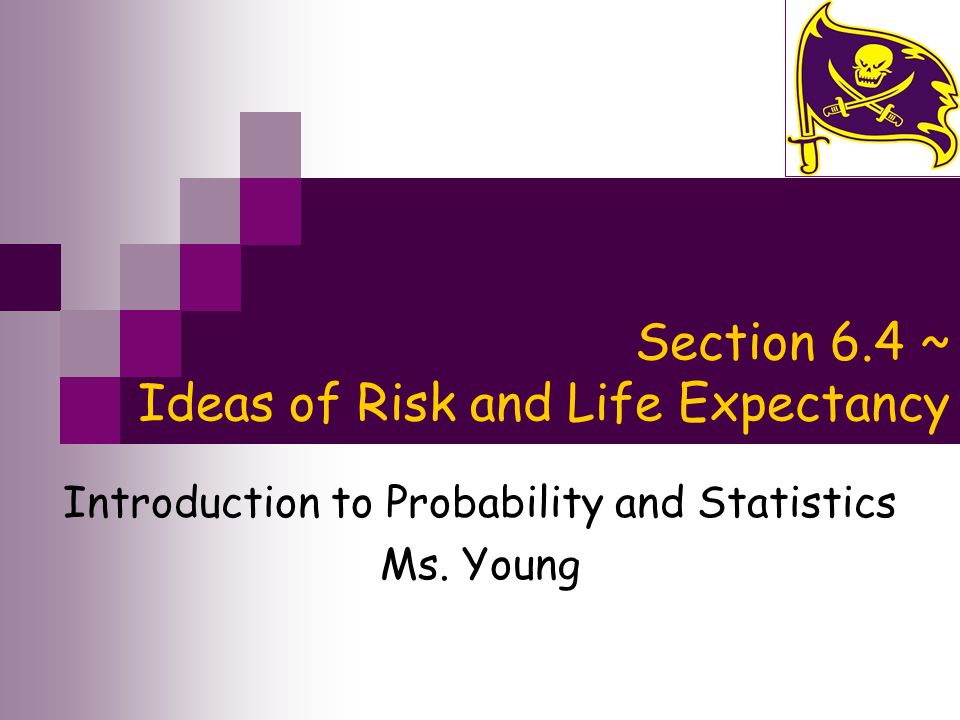 Section 6.4 ~
Ideas of Risk and Life Expectancy

Introduction to Probability and Statistics
Ms. Young